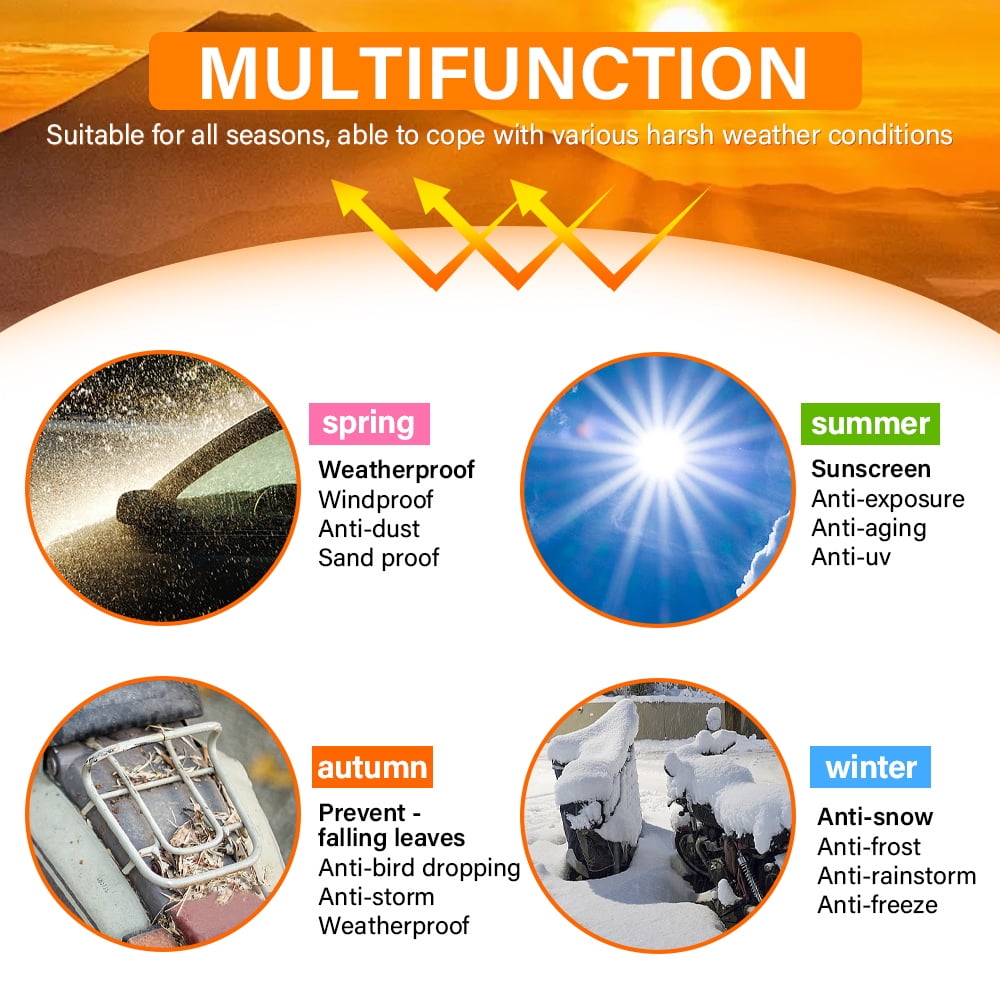 MULTIFUNCTION

Suitable for all seasons, able to cope with various harsh weather conditions

spring
Weatherproof
Windproof
Anti-dust
Sand proof

summer
Sunscreen
Anti-exposure
Anti-aging
Anti-uv

autumn
Prevent - falling leaves
Anti-bird dropping
Anti-storm
Weatherproof

winter
Anti-snow
Anti-frost
Anti-rainstorm
Anti-freeze